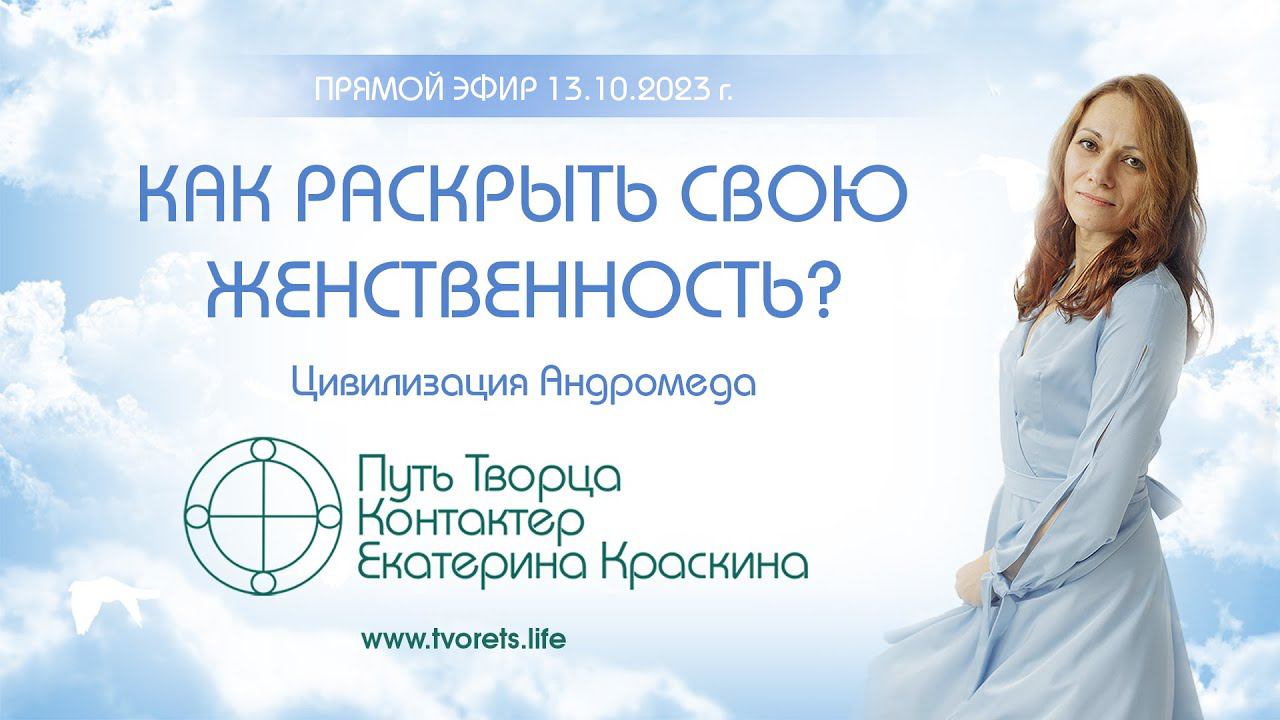 ПРЯМОЙ ЭФИР 13.10.2023 г.

КАК РАСКРЫТЬ СВОЮ ЖЕНСТВЕННОСТЬ?

Цивилизация Андромеда

Путь Творца
Контактер
Екатерина Краскина

www.tvorets.life